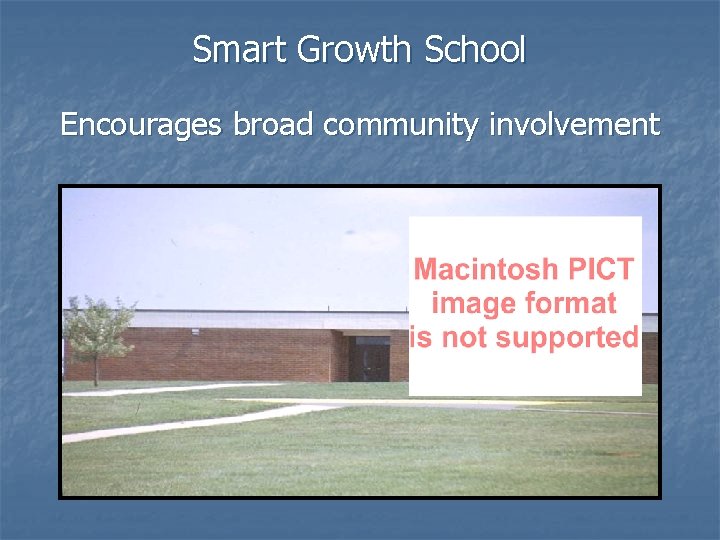 Smart Growth School

Encourages broad community involvement

Macintosh PICT image format is not supported